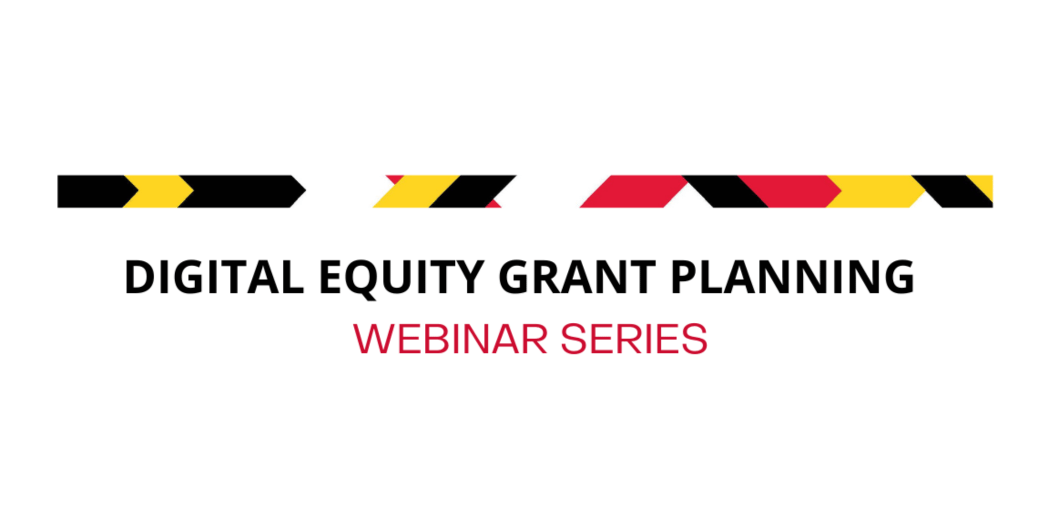 DIGITAL EQUITY GRANT PLANNING
WEBINAR SERIES